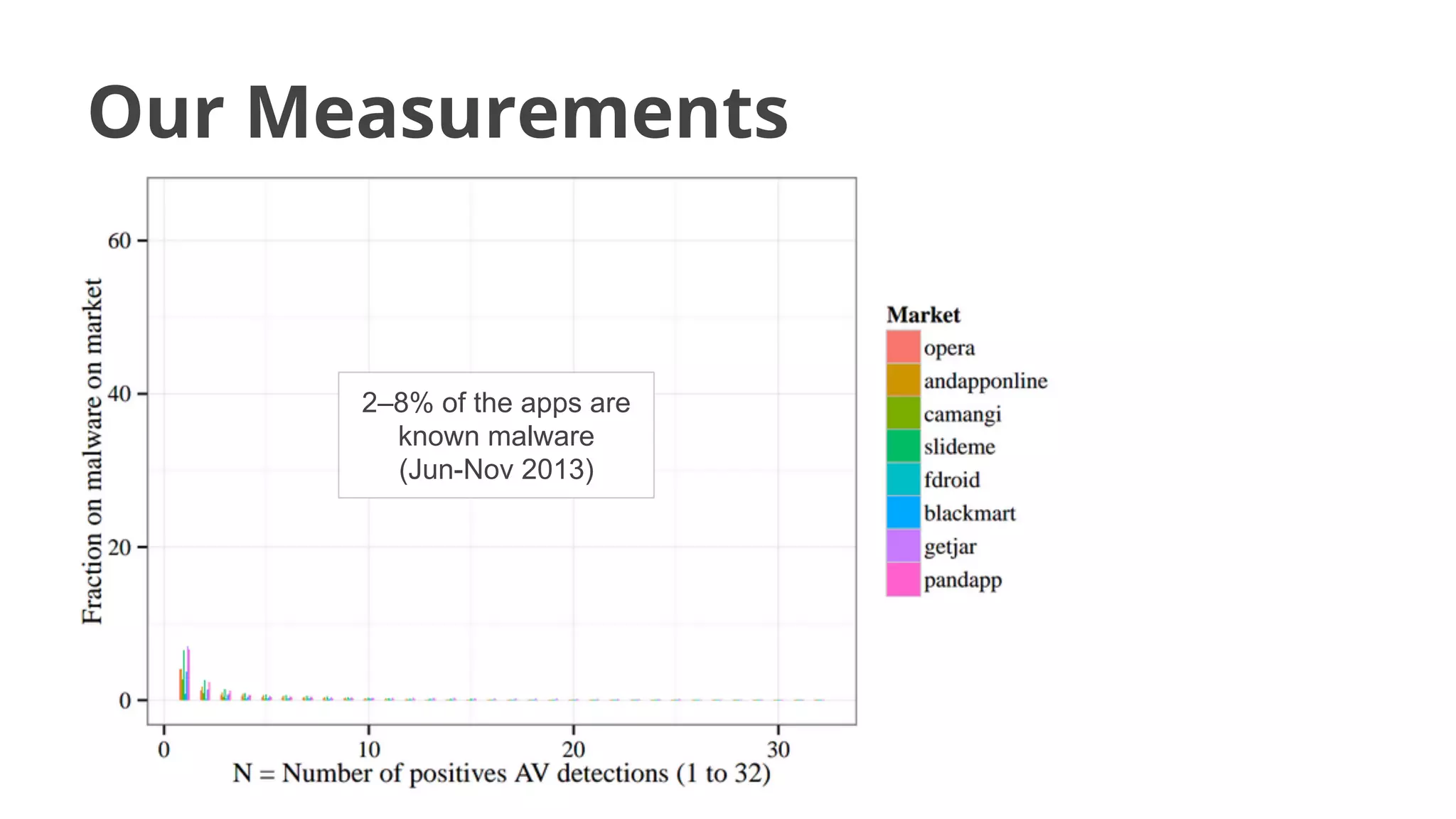 Our Measurements

Fraction on malware on market

60
40
20
0

2–8% of the apps are known malware (Jun-Nov 2013)

0
10
20
30

N = Number of positives AV detections (1 to 32)

Market
opera
andapponline
camangi
slideme
fdroid
blackmart
getjar
pandapp